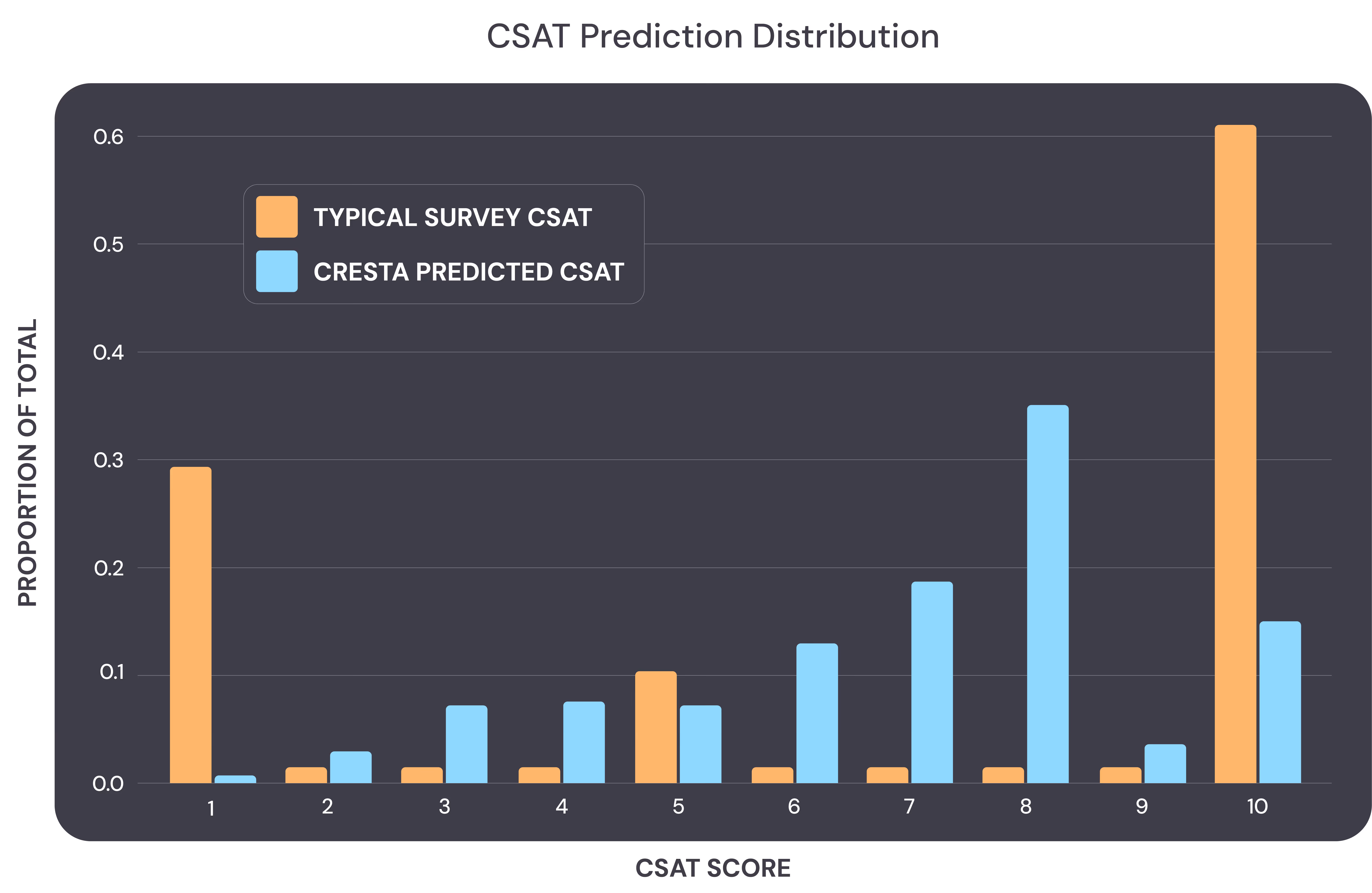 CSAT Prediction Distribution

TYPICAL SURVEY CSAT
CRESTA PREDICTED CSAT

PROPORTION OF TOTAL

0.6
0.5
0.4
0.3
0.2
0.1
0.0

1
2
3
4
5
6
7
8
9
10

CSAT SCORE